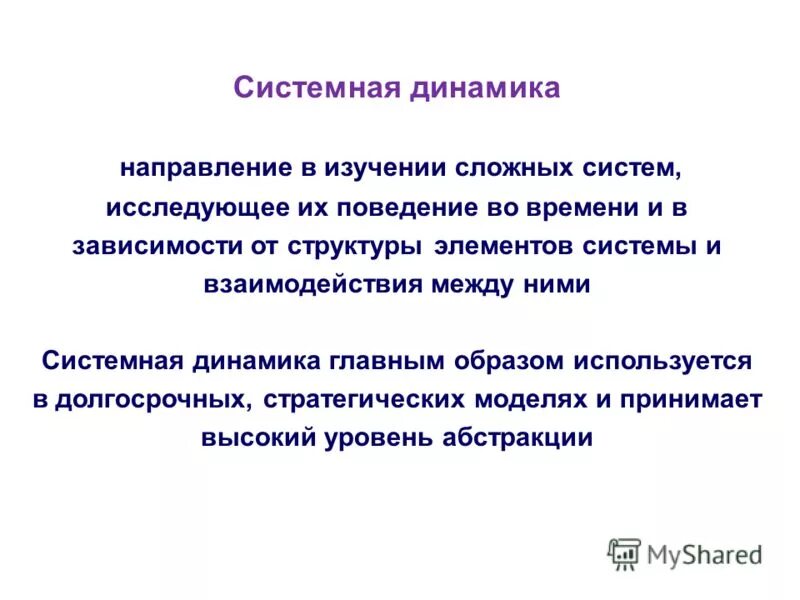 Системная динамика

направление в изучении сложных систем, исследующее их поведение во времени и в зависимости от структуры элементов системы и взаимодействия между ними

Системная динамика главным образом используется в долгосрочных, стратегических моделях и принимает высокий уровень абстракции

MyShared